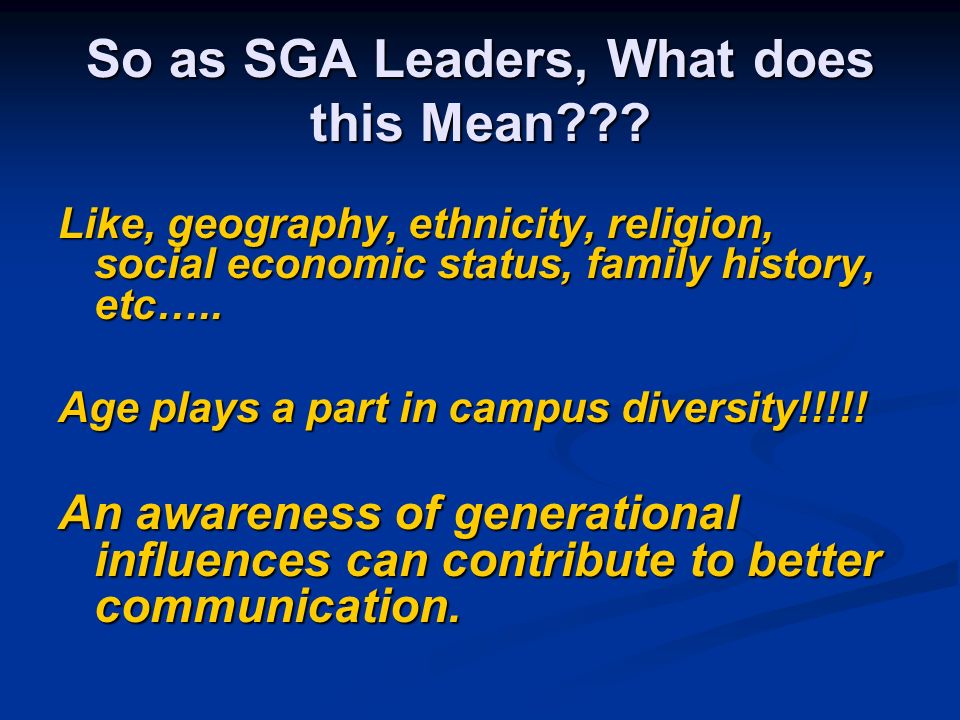 So as SGA Leaders, What does this Mean???

Like, geography, ethnicity, religion, social economic status, family history, etc…..

Age plays a part in campus diversity!!!!!

An awareness of generational influences can contribute to better communication.